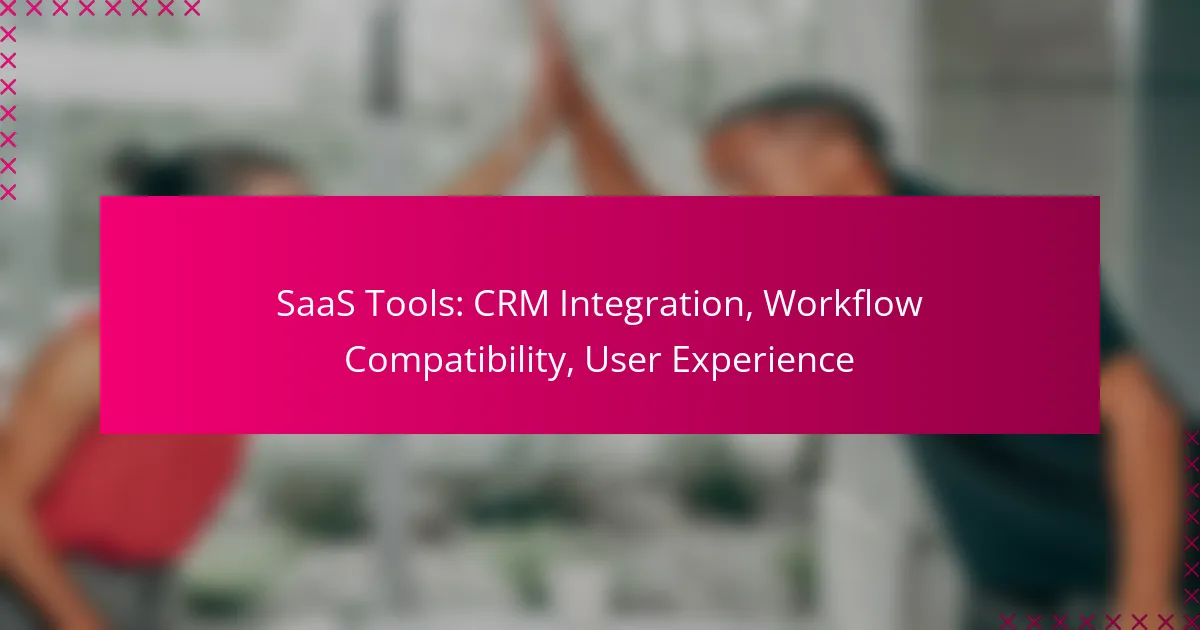 SaaS Tools: CRM Integration, Workflow Compatibility, User Experience